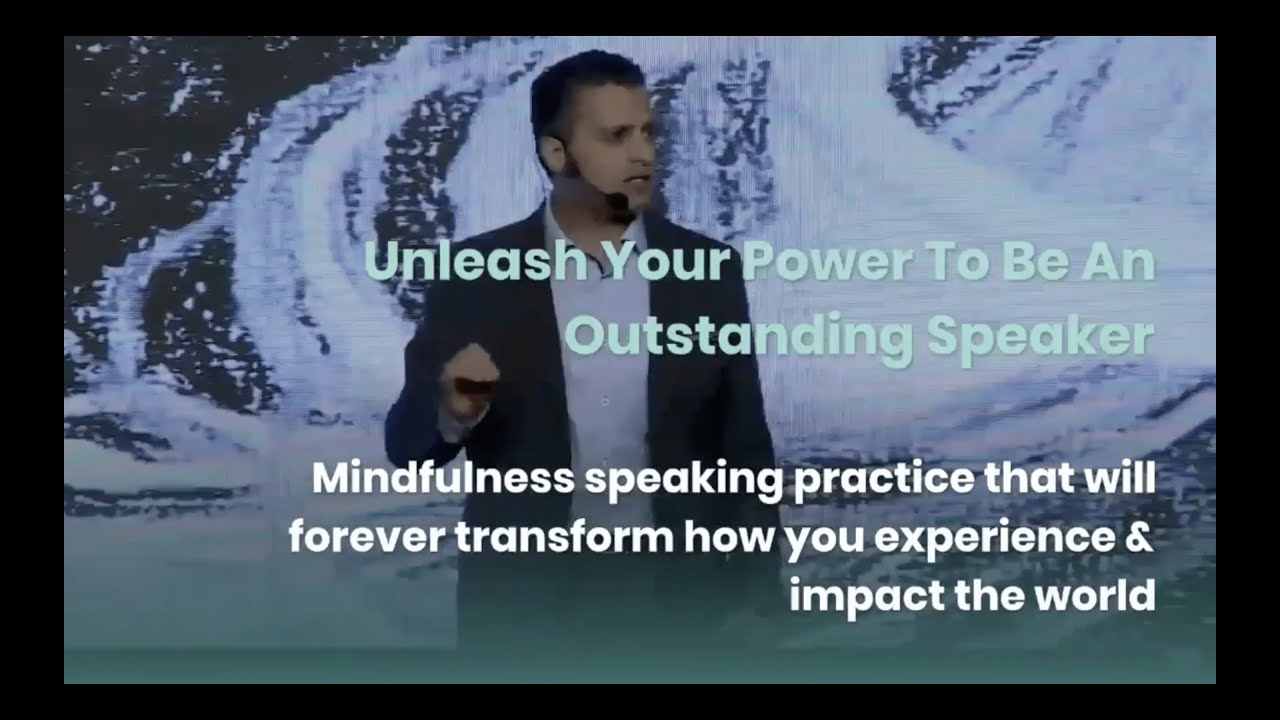 Unleash Your Power To Be An Outstanding Speaker

Mindfulness speaking practice that will forever transform how you experience & impact the world